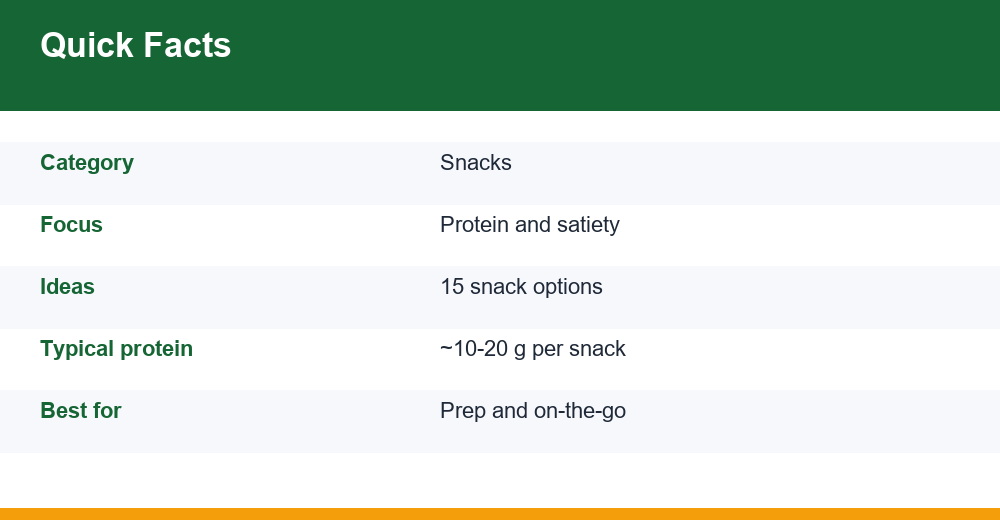 Quick Facts

Category
Snacks

Focus
Protein and satiety

Ideas
15 snack options

Typical protein
~10-20 g per snack

Best for
Prep and on-the-go